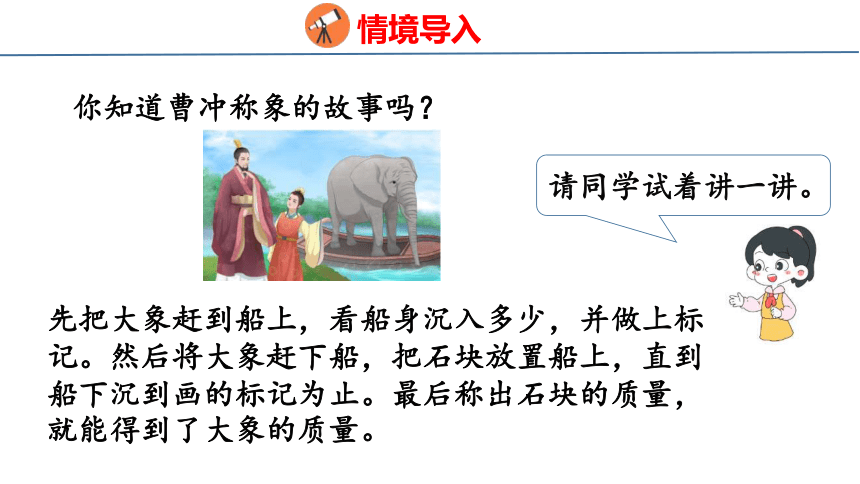 情境导入

你知道曹冲称象的故事吗？

请同学试着讲一讲。

先把大象赶到船上，看船身沉入多少，并做上标记。然后将大象赶下船，把石块放置船上，直到船下沉到画的标记为止。最后称出石块的质量，就能得到了大象的质量。